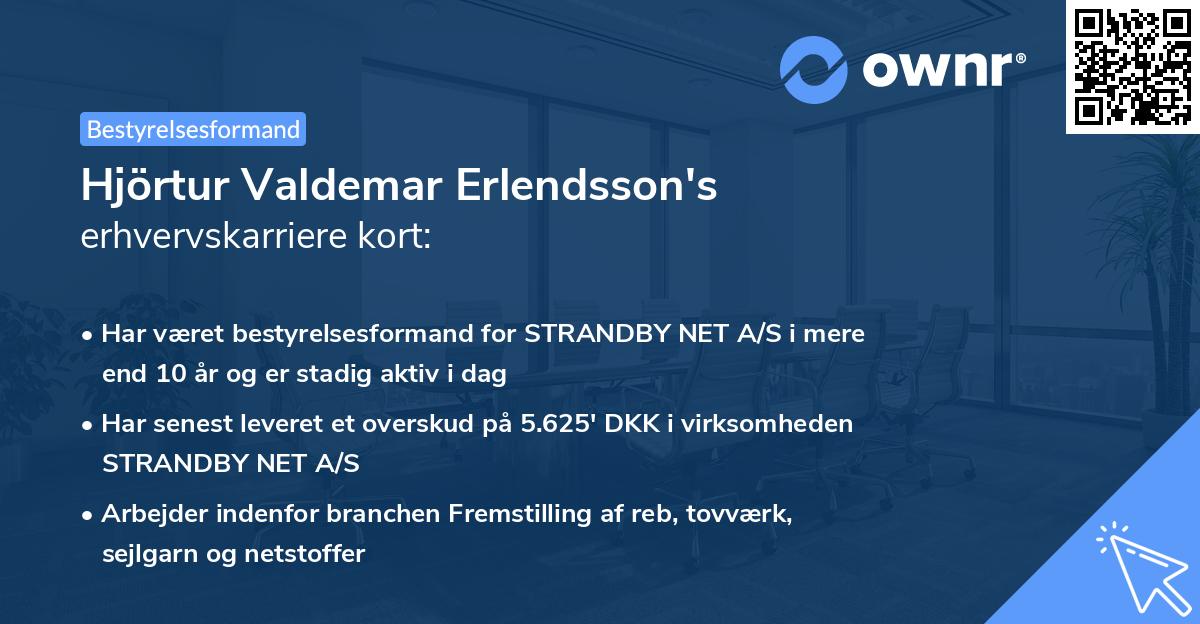 ownr®

Bestyrelsesformand

Hjörtur Valdemar Erlendsson's
erhvervskarriere kort:

• Har været bestyrelsesformand for STRANDBY NET A/S i mere end 10 år og er stadig aktiv i dag

• Har senest leveret et overskud på 5.625' DKK i virksomheden STRANDBY NET A/S

• Arbejder indenfor branchen Fremstilling af reb, tovværk, sejlgarn og netstoffer